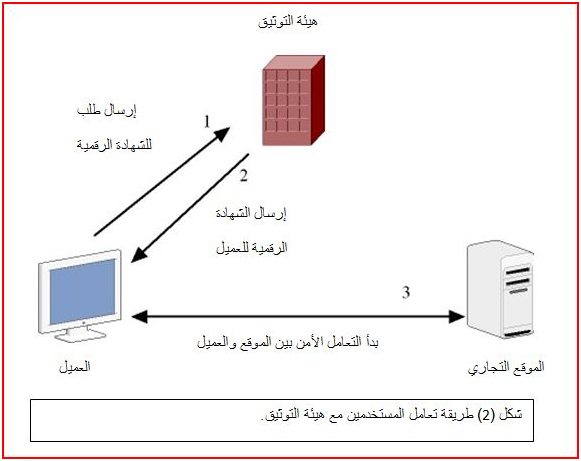 هيئة التوثيق

إرسال طلب

للشهادة الرقمية

1

2

إرسال الشهادة

الرقمية للعميل

3

بدأ التعامل الأمن بين الموقع والعميل

العميل

الموقع التجاري

شكل (2) طريقة تعامل المستخدمين مع هيئة التوثيق.